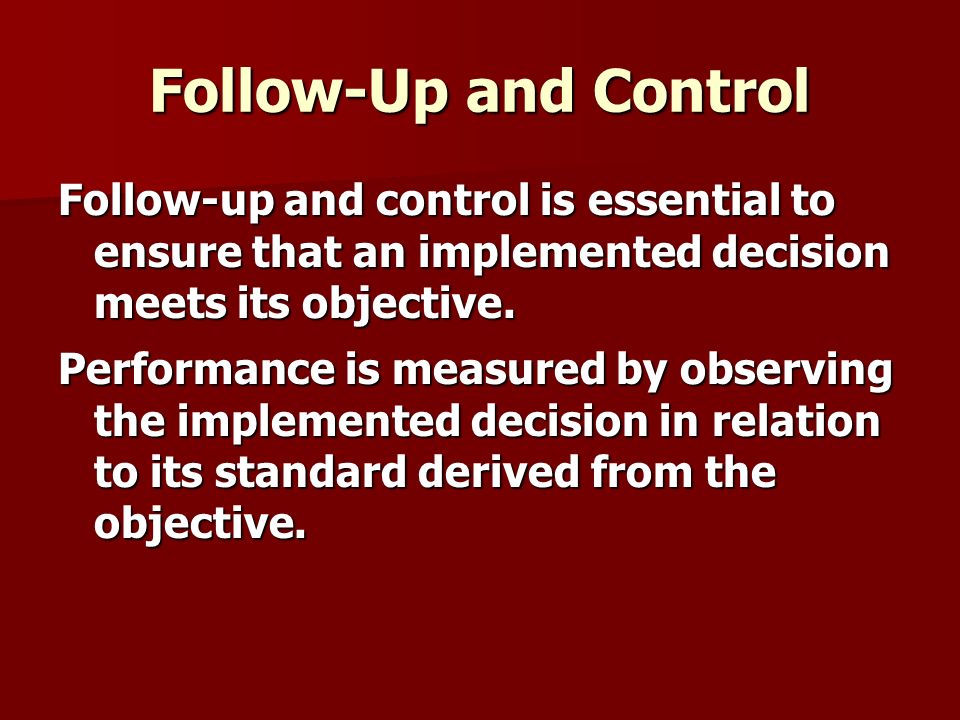 Follow-Up and Control

Follow-up and control is essential to ensure that an implemented decision meets its objective.

Performance is measured by observing the implemented decision in relation to its standard derived from the objective.